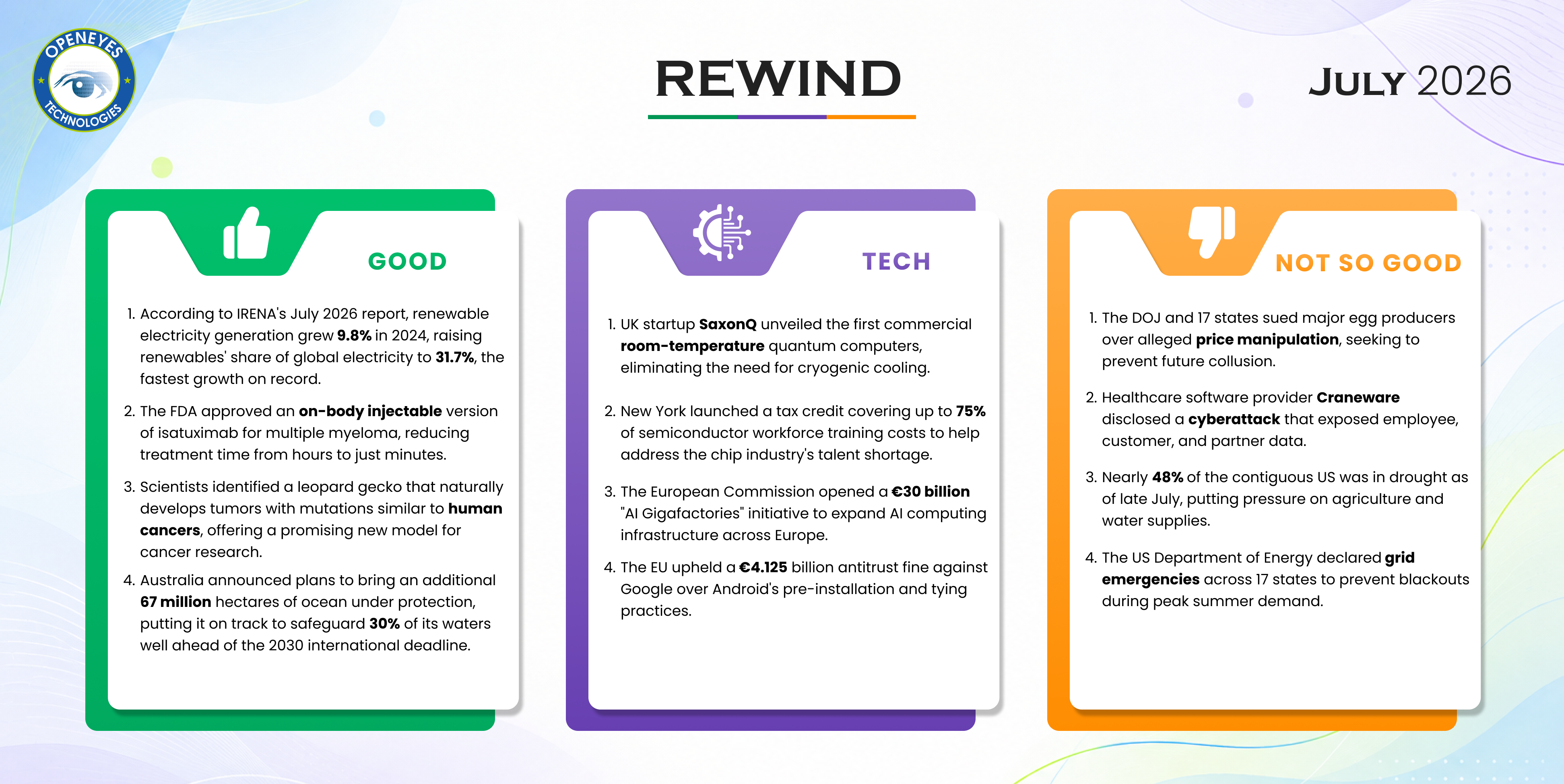 OPENEYES TECHNOLOGIES

REWIND

JULY 2026

GOOD

1. According to IRENA's July 2026 report, renewable electricity generation grew 9.8% in 2024, raising renewables' share of global electricity to 31.7%, the fastest growth on record.

2. The FDA approved an on-body injectable version of isatuximab for multiple myeloma, reducing treatment time from hours to just minutes.

3. Scientists identified a leopard gecko that naturally develops tumors with mutations similar to human cancers, offering a promising new model for cancer research.

4. Australia announced plans to bring an additional 67 million hectares of ocean under protection, putting it on track to safeguard 30% of its waters well ahead of the 2030 international deadline.

TECH

1. UK startup SaxonQ unveiled the first commercial room-temperature quantum computers, eliminating the need for cryogenic cooling.

2. New York launched a tax credit covering up to 75% of semiconductor workforce training costs to help address the chip industry's talent shortage.

3. The European Commission opened a €30 billion "AI Gigafactories" initiative to expand AI computing infrastructure across Europe.

4. The EU upheld a €4.125 billion antitrust fine against Google over Android's pre-installation and tying practices.

NOT SO GOOD

1. The DOJ and 17 states sued major egg producers over alleged price manipulation, seeking to prevent future collusion.

2. Healthcare software provider Craneware disclosed a cyberattack that exposed employee, customer, and partner data.

3. Nearly 48% of the contiguous US was in drought as of late July, putting pressure on agriculture and water supplies.

4. The US Department of Energy declared grid emergencies across 17 states to prevent blackouts during peak summer demand.